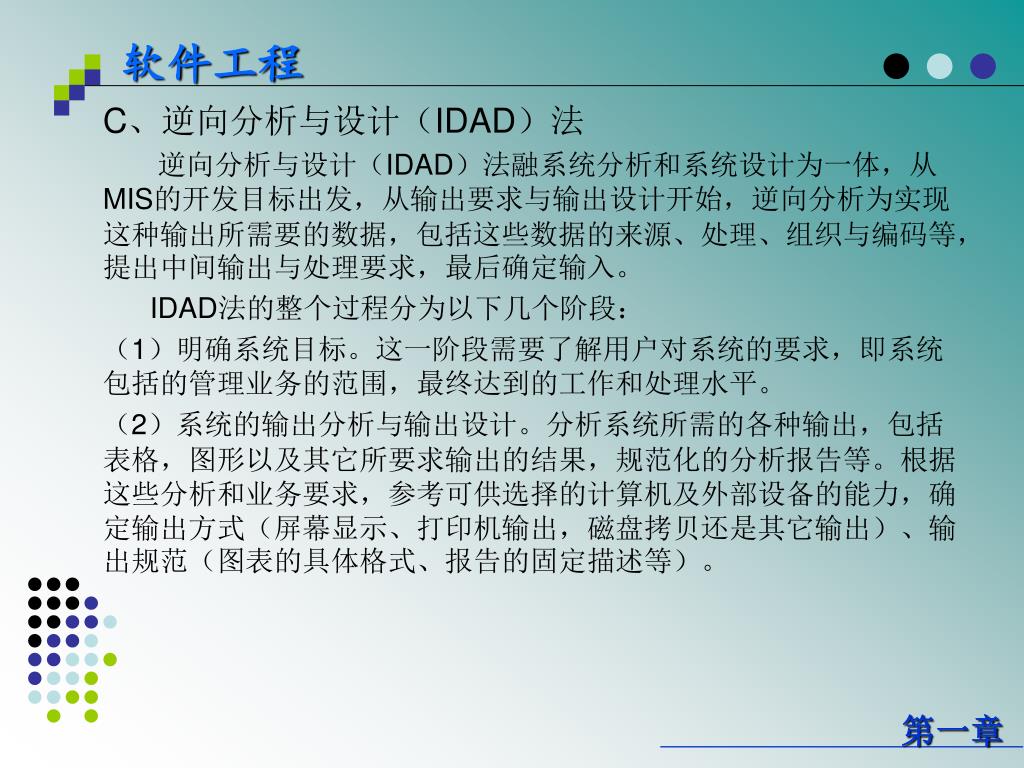 软件工程

C、逆向分析与设计（IDAD）法

逆向分析与设计（IDAD）法融系统分析和系统设计为一体，从MIS的开发目标出发，从输出要求与输出设计开始，逆向分析为实现这种输出所需要的数据，包括这些数据的来源、处理、组织与编码等，提出中间输出与处理要求，最后确定输入。

IDAD法的整个过程分为以下几个阶段：

（1）明确系统目标。这一阶段需要了解用户对系统的要求，即系统包括的管理业务的范围，最终达到的工作和处理水平。

（2）系统的输出分析与输出设计。分析系统所需的各种输出，包括表格，图形以及其它所要求输出的结果，规范化的分析报告等。根据这些分析和业务要求，参考可供选择的计算机及外部设备的能力，确定输出方式（屏幕显示、打印机输出，磁盘拷贝还是其它输出）、输出规范（图表的具体格式、报告的固定描述等）。

第一章